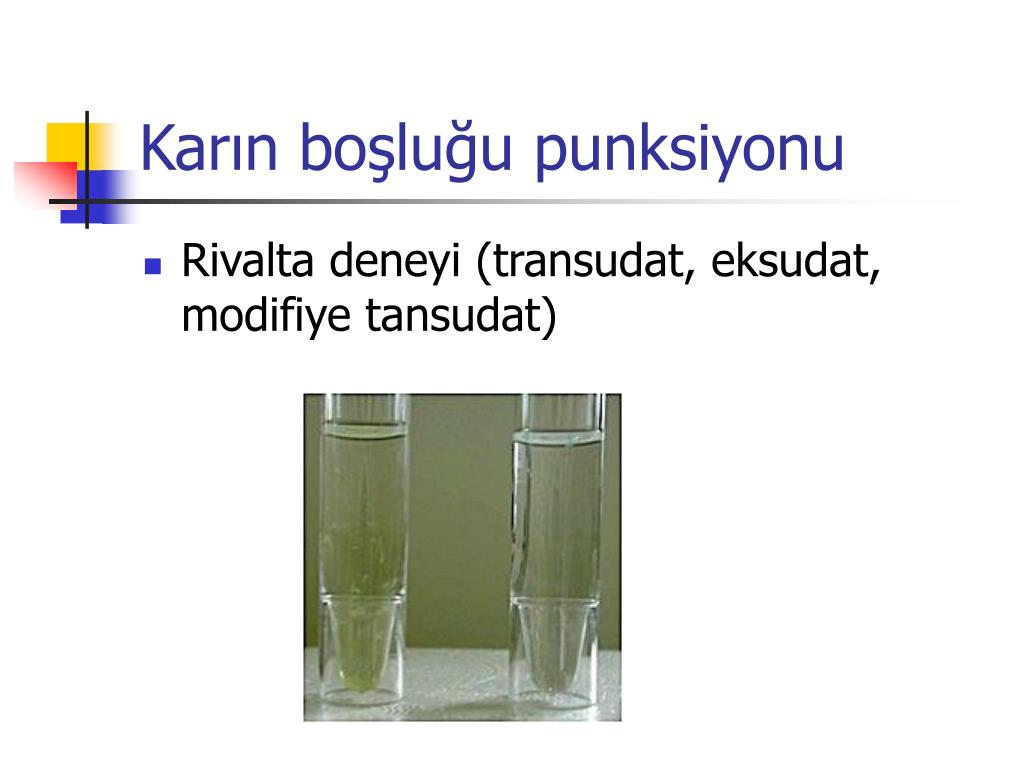 Karın boşluğu punksiyonu

Rivalta deneyi (transudat, eksudat, modifiye tansudat)